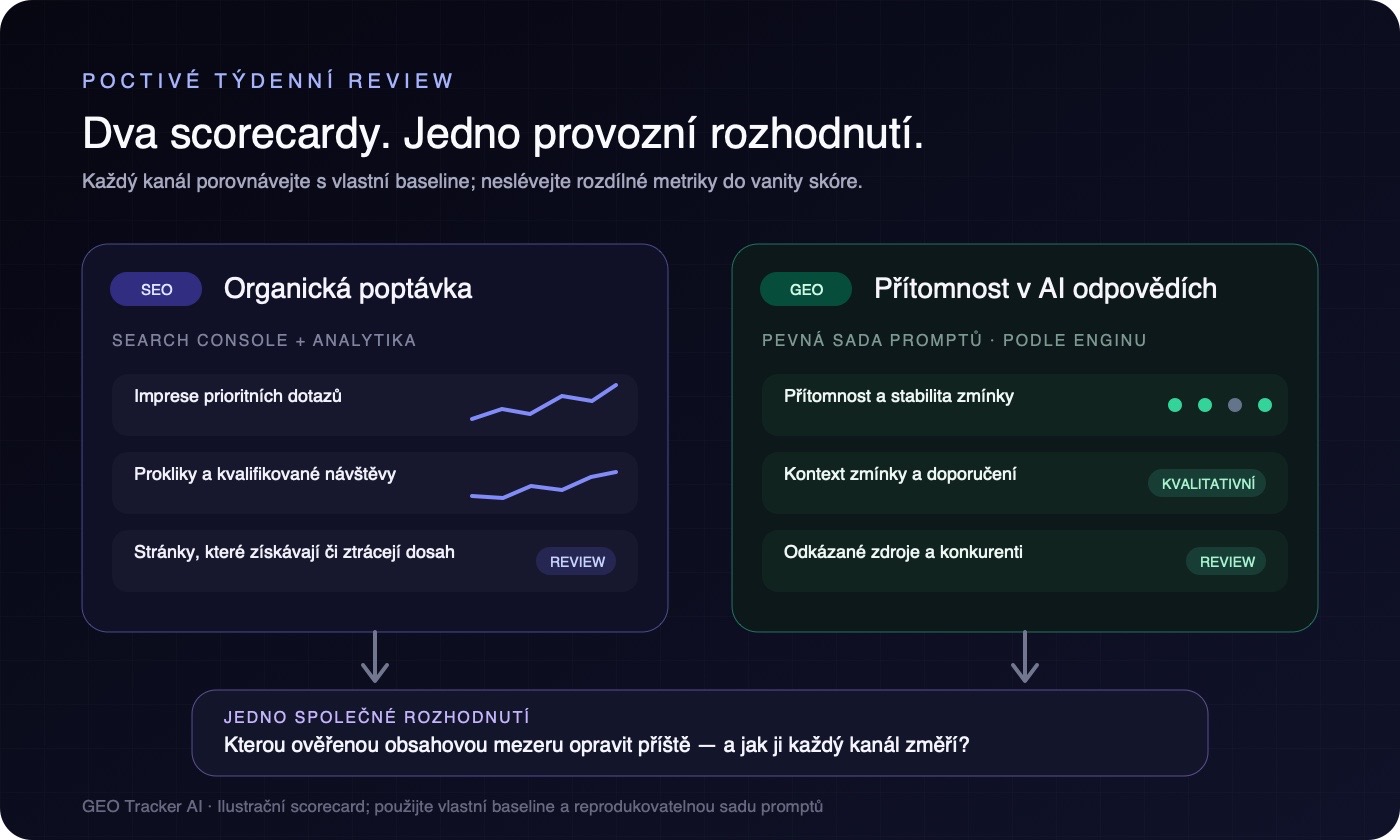 POCTIVÉ TÝDENNÍ REVIEW

Dva scorecardy. Jedno provozní rozhodnutí.

Každý kanál porovnávejte s vlastní baseline; neslévejte rozdílné metriky do vanity skóre.

SEO Organická poptávka

SEARCH CONSOLE + ANALYTIKA

Imprese prioritních dotazů

Prokliky a kvalifikované návštěvy

Stránky, které získávají či ztrácejí dosah REVIEW

GEO Přítomnost v AI odpovědích

PEVNÁ SADA PROMPTŮ · PODLE ENGINU

Přítomnost a stabilita zmínky

Kontext zmínky a doporučení KVALITATIVNÍ

Odkázané zdroje a konkurenti REVIEW

JEDNO SPOLEČNÉ ROZHODNUTÍ

Kterou ověřenou obsahovou mezeru opravit příště — a jak ji každý kanál změří?

GEO Tracker AI · Ilustrační scorecard; použijte vlastní baseline a reprodukovatelnou sadu promptů